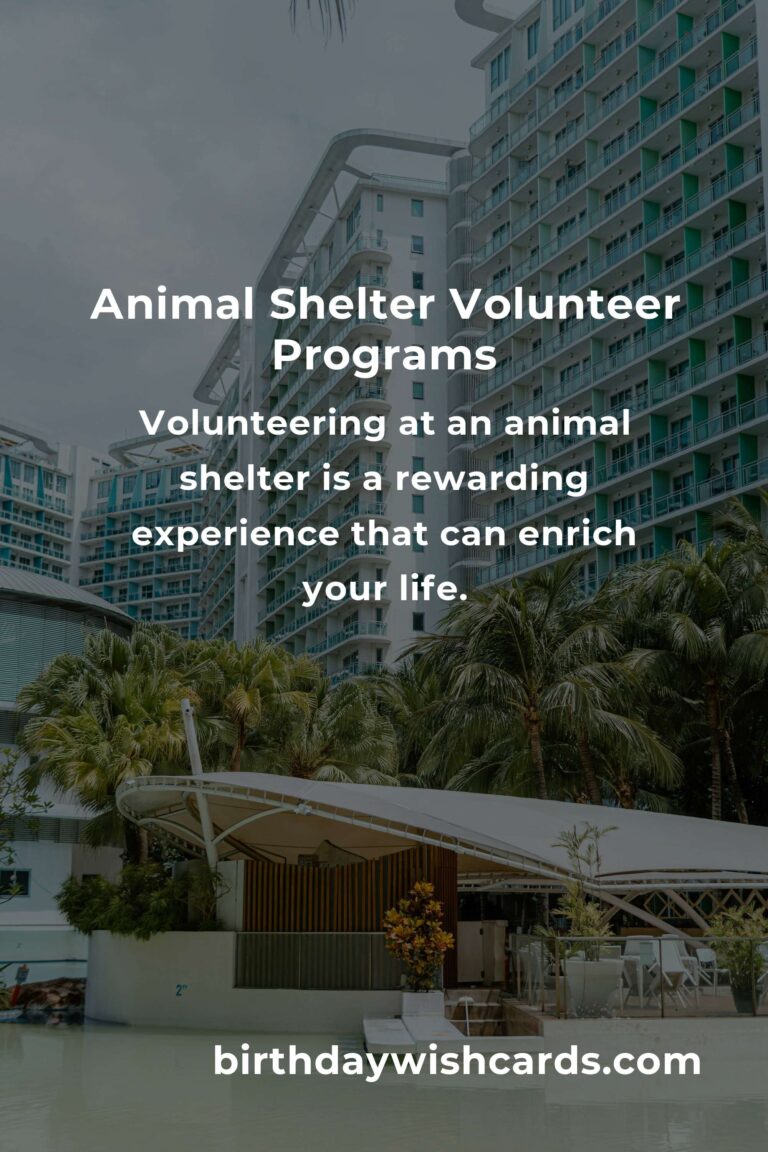 Animal Shelter Volunteer Programs

Volunteering at an animal shelter is a rewarding experience that can enrich your life.

2"

birthdaywishcards.com